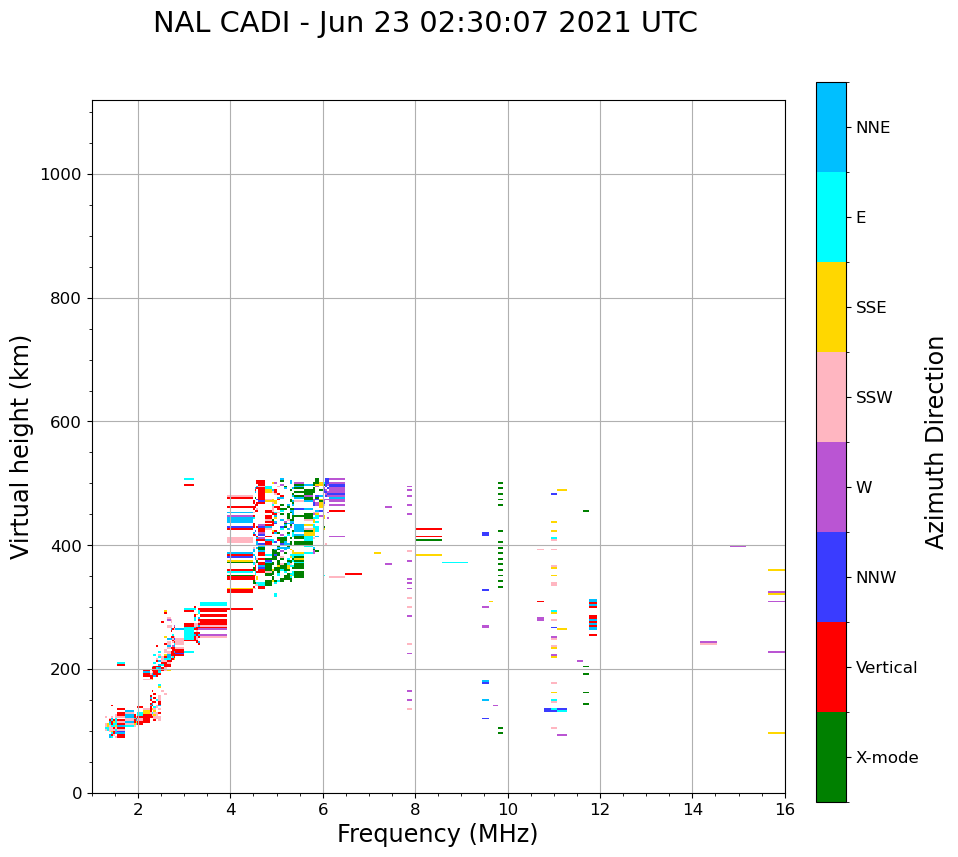 NAL CADI - Jun 23 02:30:07 2021 UTC

Virtual height (km)

1000
800
600
400
200
0

2
4
6
8
10
12
14
16

Frequency (MHz)

NNE
E
SSE
SSW
W
NNW
Vertical
X-mode

Azimuth Direction